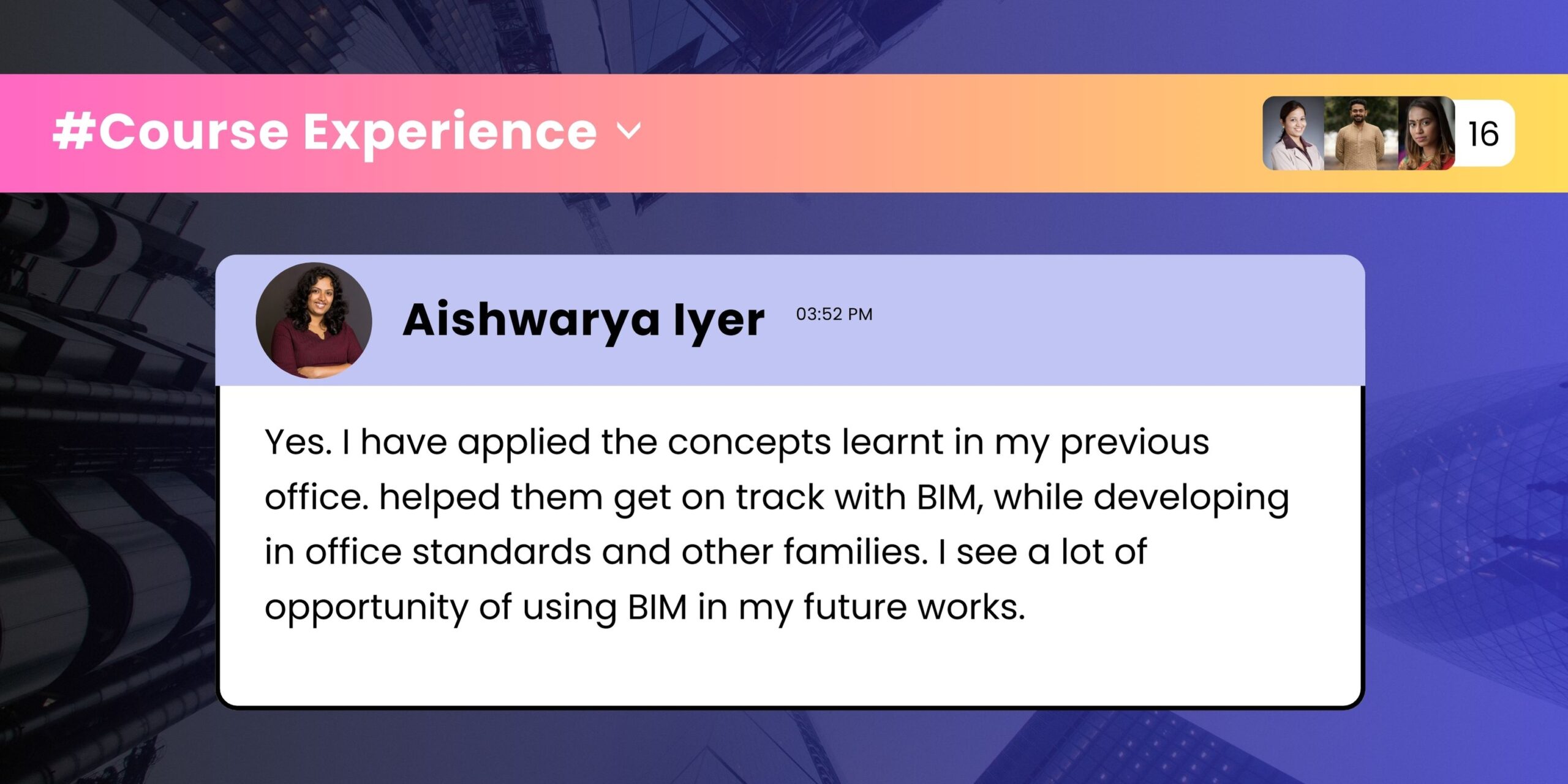 #Course Experience

16

Aishwarya Iyer 03:52 PM

Yes. I have applied the concepts learnt in my previous office. helped them get on track with BIM, while developing in office standards and other families. I see a lot of opportunity of using BIM in my future works.